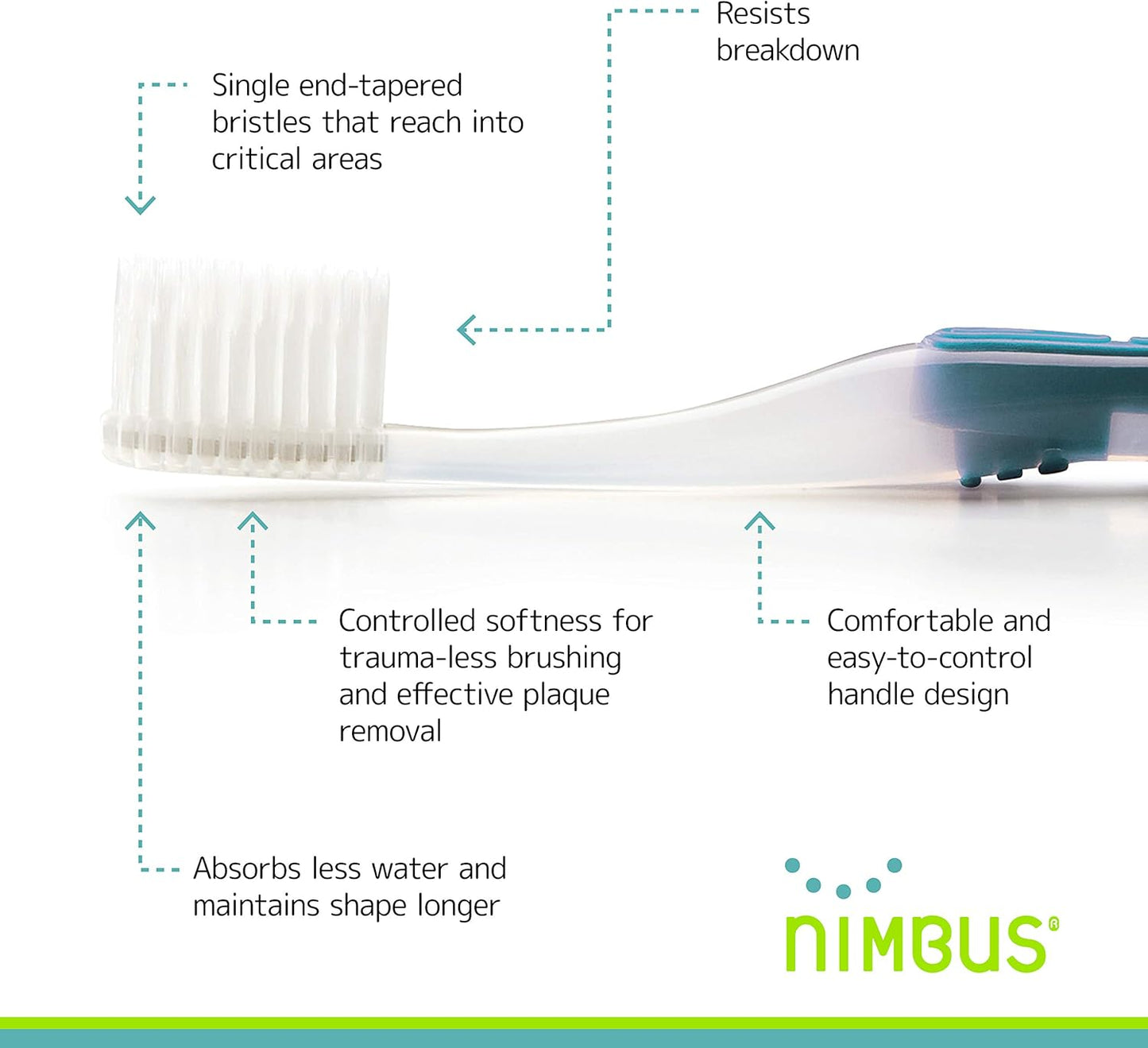 Resists breakdown

Single end-tapered bristles that reach into critical areas

Controlled softness for trauma-less brushing and effective plaque removal

Comfortable and easy-to-control handle design

Absorbs less water and maintains shape longer

nimbus®